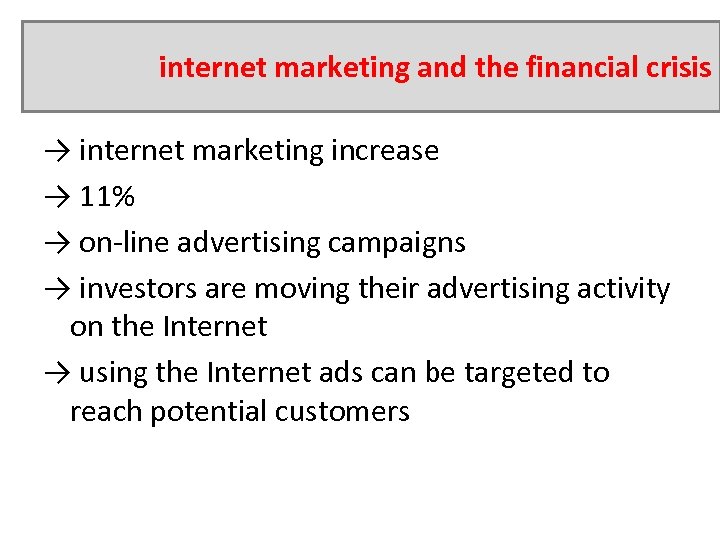 internet marketing and the financial crisis

→ internet marketing increase

→ 11%

→ on-line advertising campaigns

→ investors are moving their advertising activity on the Internet

→ using the Internet ads can be targeted to reach potential customers